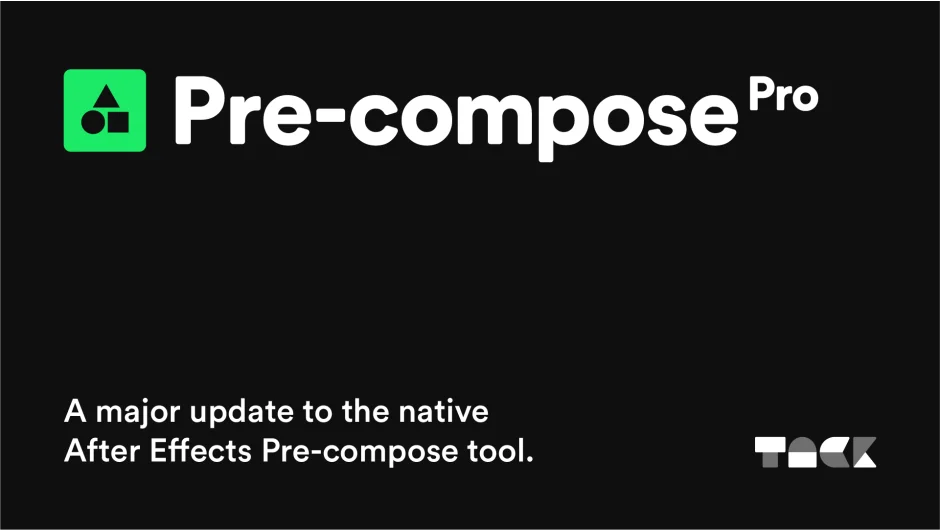 Pre-compose Pro

A major update to the native After Effects Pre-compose tool.

TACK